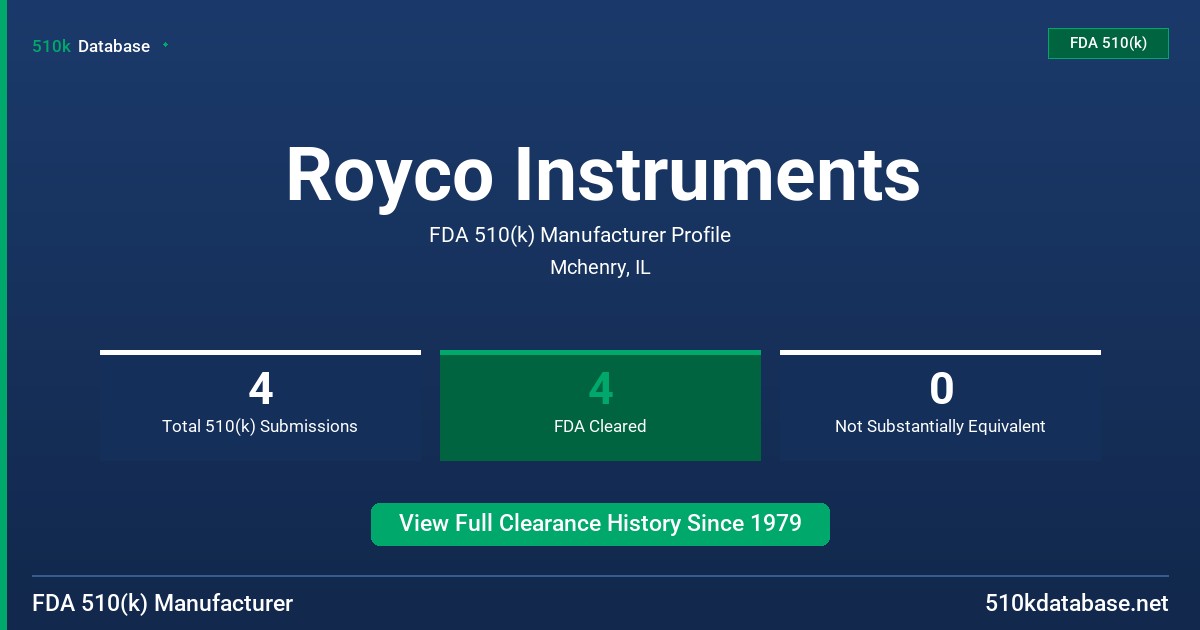 510k Database

FDA 510(k)

Royco Instruments

FDA 510(k) Manufacturer Profile

Mchenry, IL

4
Total 510(k) Submissions

4
FDA Cleared

0
Not Substantially Equivalent

View Full Clearance History Since 1979

FDA 510(k) Manufacturer

510kdatabase.net